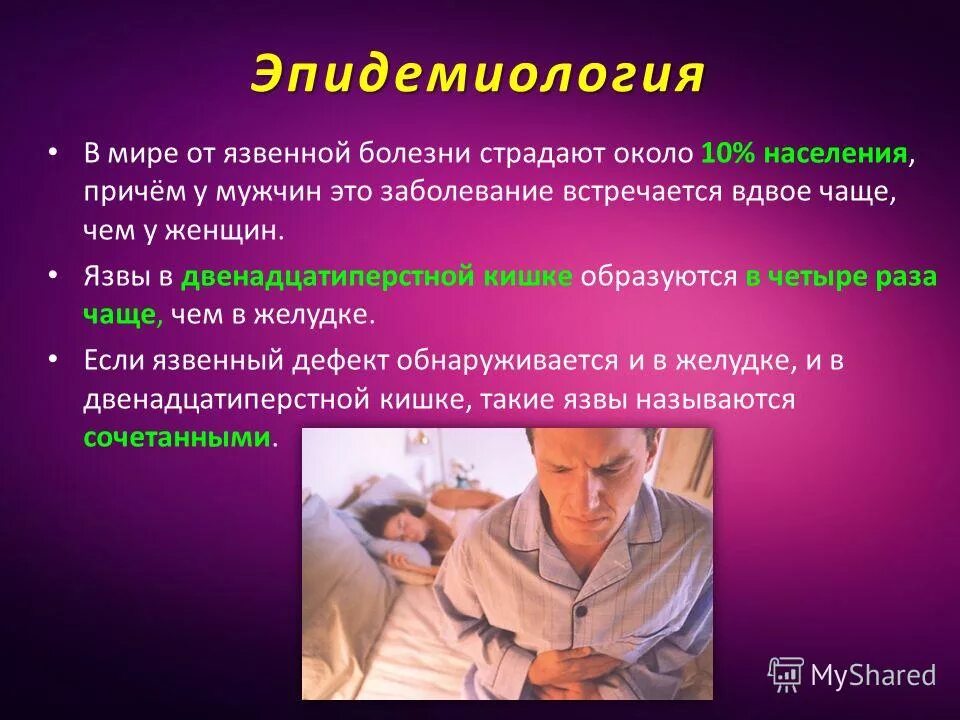 Эпидемиология

• В мире от язвенной болезни страдают около 10% населения, причём у мужчин это заболевание встречается вдвое чаще, чем у женщин.

• Язвы в двенадцатиперстной кишке образуются в четыре раза чаще, чем в желудке.

• Если язвенный дефект обнаруживается и в желудке, и в двенадцатиперстной кишке, такие язвы называются сочетанными.

MyShared